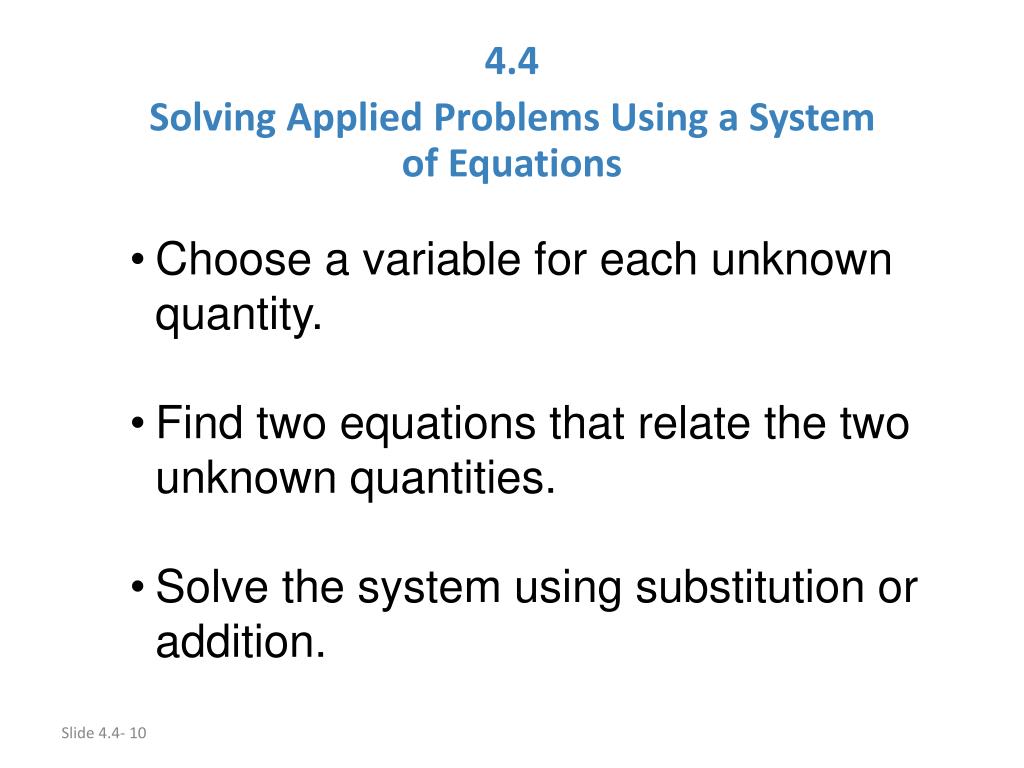 4.4
Solving Applied Problems Using a System of Equations

• Choose a variable for each unknown quantity.

• Find two equations that relate the two unknown quantities.

• Solve the system using substitution or addition.

Slide 4.4- 10